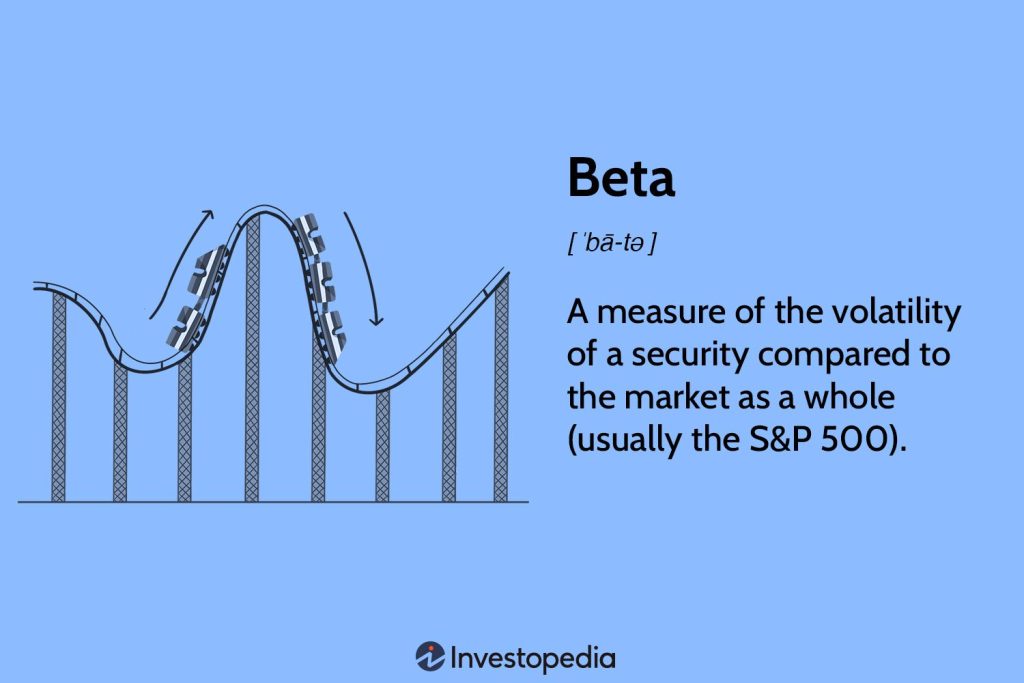 Beta

[ ˈbā-tə ]

A measure of the volatility of a security compared to the market as a whole (usually the S&P 500).

Investopedia